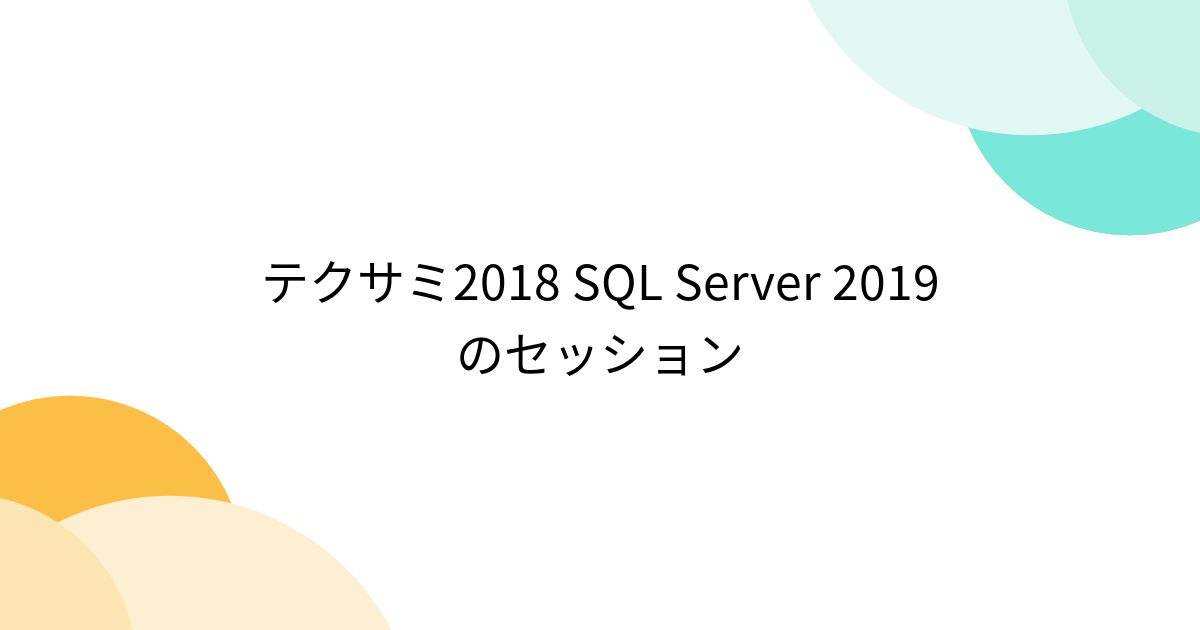 テクサミ2018 SQL Server 2019 のセッション